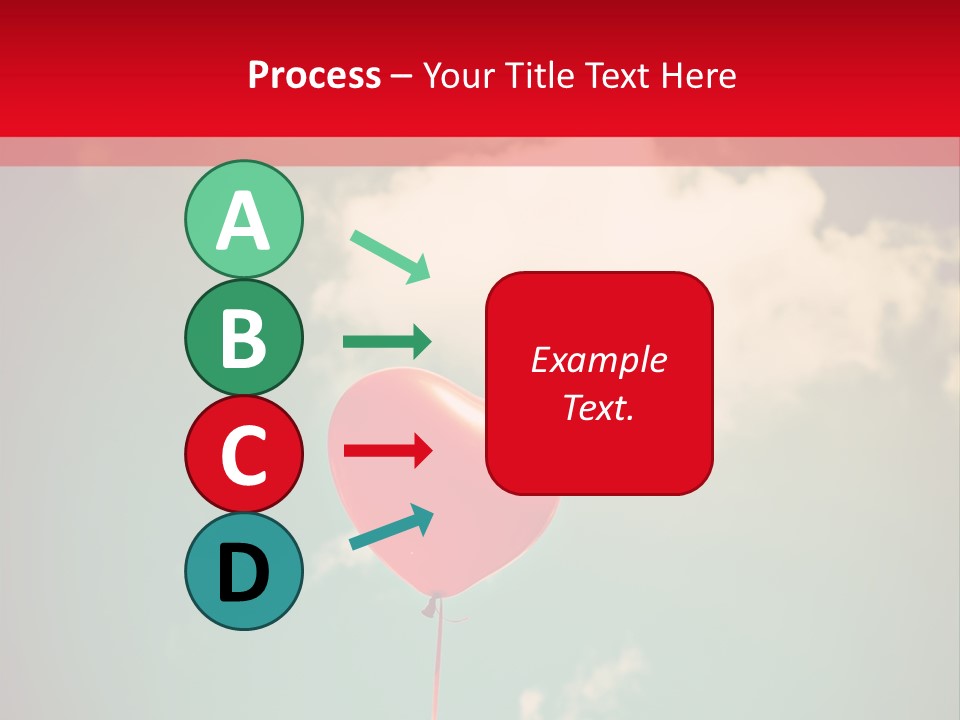 Process – Your Title Text Here

A

B

C

D

Example Text.